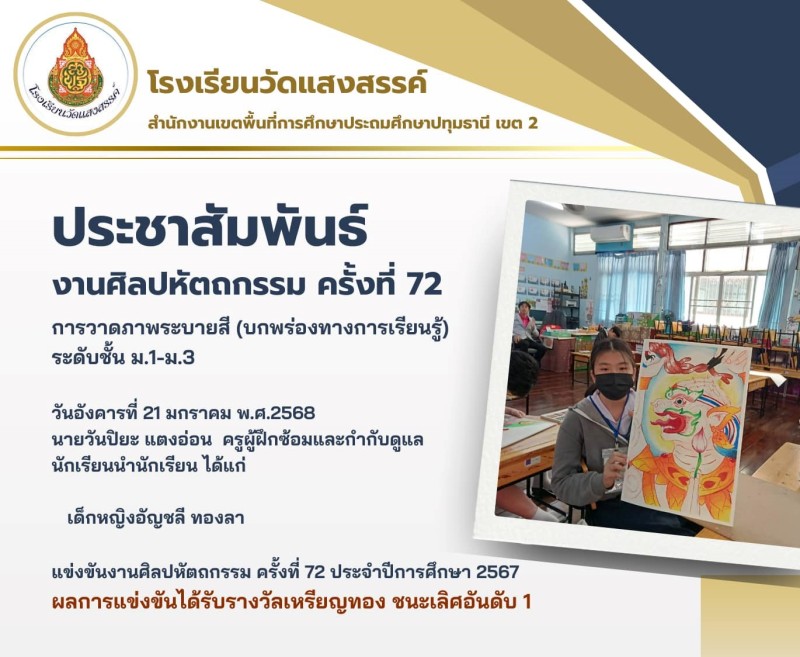 โรงเรียนวัดแสงสรรค์

โรงเรียนวัดแสงสรรค์
สำนักงานเขตพื้นที่การศึกษาประถมศึกษาปทุมธานี เขต 2

ประชาสัมพันธ์
งานศิลปหัตถกรรม ครั้งที่ 72

การวาดภาพระบายสี (บกพร่องทางการเรียนรู้)
ระดับชั้น ม.1-ม.3

วันอังคารที่ 21 มกราคม พ.ศ.2568
นายวันปิยะ แตงอ่อน ครูผู้ฝึกซ้อมและกำกับดูแล
นักเรียนนำนักเรียน ได้แก่

เด็กหญิงอัญชลี ทองลา

แข่งขันงานศิลปหัตถกรรม ครั้งที่ 72 ประจำปีการศึกษา 2567
ผลการแข่งขันได้รับรางวัลเหรียญทอง ชนะเลิศอันดับ 1